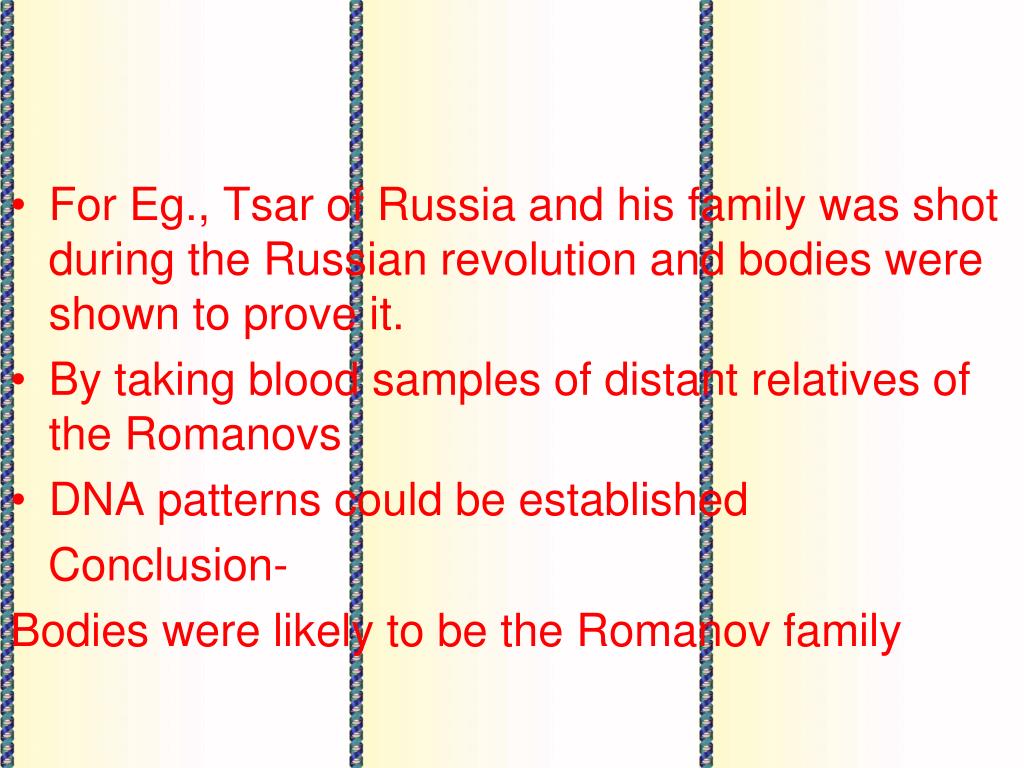 • For Eg., Tsar of Russia and his family was shot during the Russian revolution and bodies were shown to prove it.
• By taking blood samples of distant relatives of the Romanovs
• DNA patterns could be established

Conclusion-

Bodies were likely to be the Romanov family